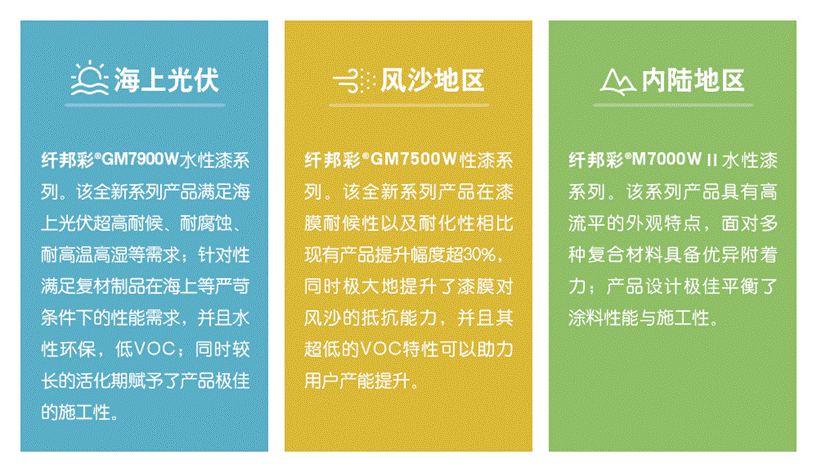 海上光伏

纤邦彩®GM7900W水性漆系列。该全新系列产品满足海上光伏超高耐候、耐腐蚀、耐高温高湿等需求；针对性满足复材制品在海上等严苛条件下的性能需求，并且水性环保，低VOC；同时较长的活化期赋予了产品极佳的施工性。

风沙地区

纤邦彩®GM7500W性漆系列。该全新系列产品在漆膜耐候性以及耐化性相比现有产品提升幅度超30%，同时极大地提升了漆膜对风沙的抵抗能力，并且其超低的VOC特性可以助力用户产能提升。

内陆地区

纤邦彩®M7000W II 水性漆系列。该系列产品具有高流平的外观特点，面对多种复合材料具备优异附着力；产品设计极佳平衡了涂料性能与施工性。